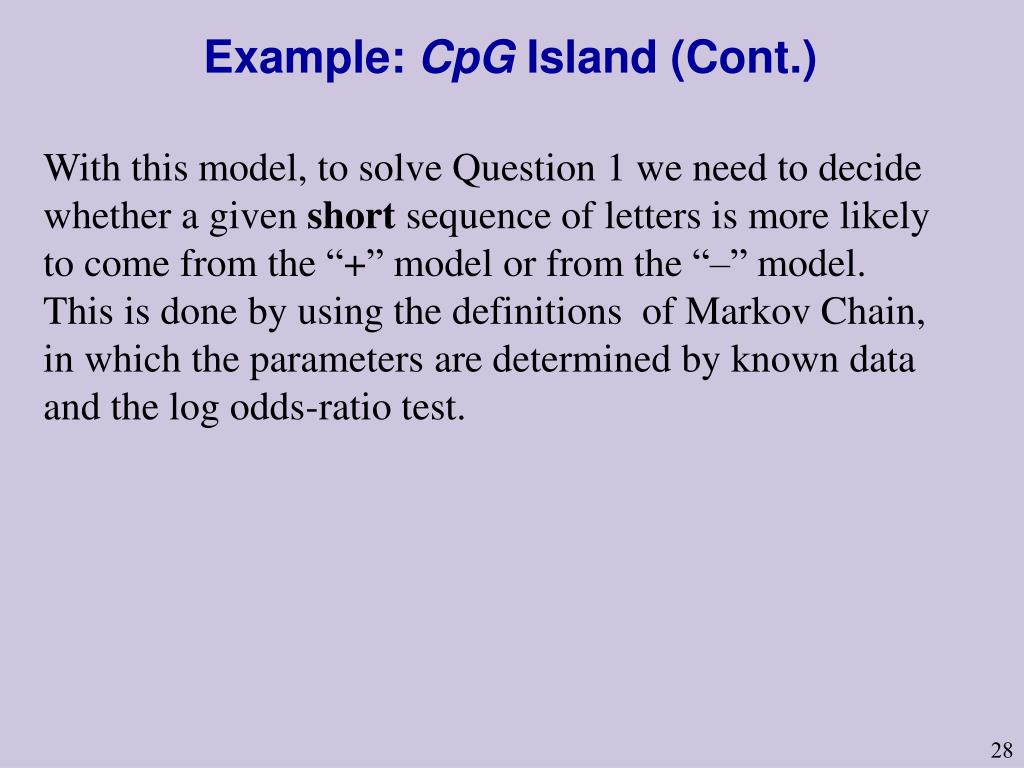 Example: CpG Island (Cont.)

With this model, to solve Question 1 we need to decide whether a given short sequence of letters is more likely to come from the “+” model or from the “–” model. This is done by using the definitions of Markov Chain, in which the parameters are determined by known data and the log odds-ratio test.

28